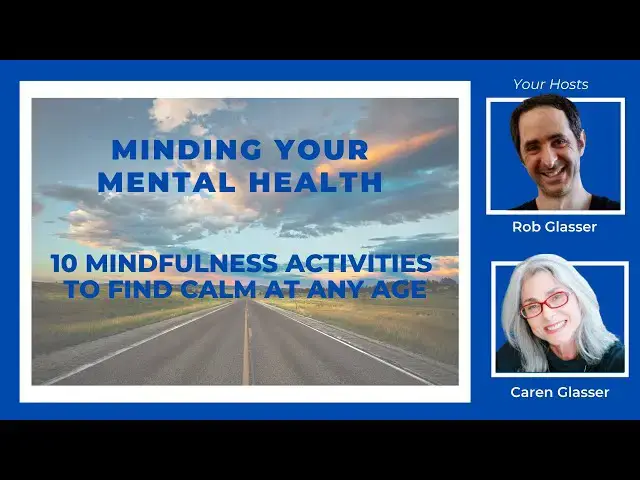 MINDING YOUR MENTAL HEALTH

10 MINDFULNESS ACTIVITIES TO FIND CALM AT ANY AGE

Your Hosts

Rob Glasser

Caren Glasser